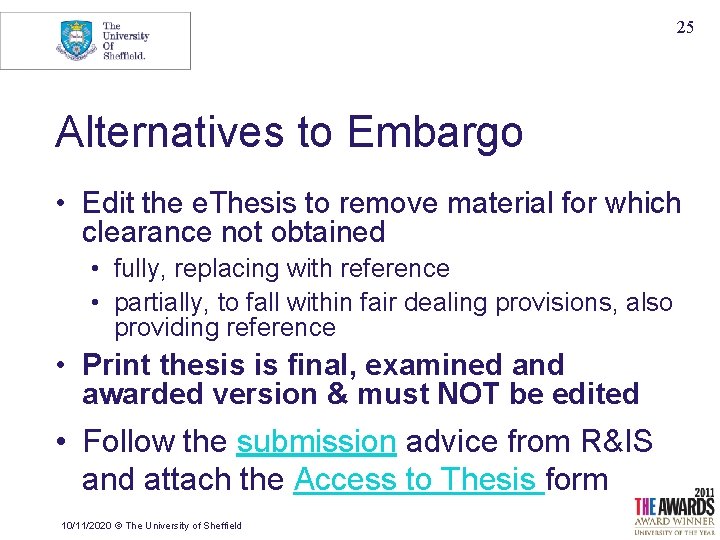 The University Of Sheffield.

25

Alternatives to Embargo

• Edit the eThesis to remove material for which clearance not obtained
  • fully, replacing with reference
  • partially, to fall within fair dealing provisions, also providing reference
• Print thesis is final, examined and awarded version & must NOT be edited
• Follow the submission advice from R&IS and attach the Access to Thesis form

10/11/2020 © The University of Sheffield

2011 THE AWARDS AWARD WINNER UNIVERSITY OF THE YEAR